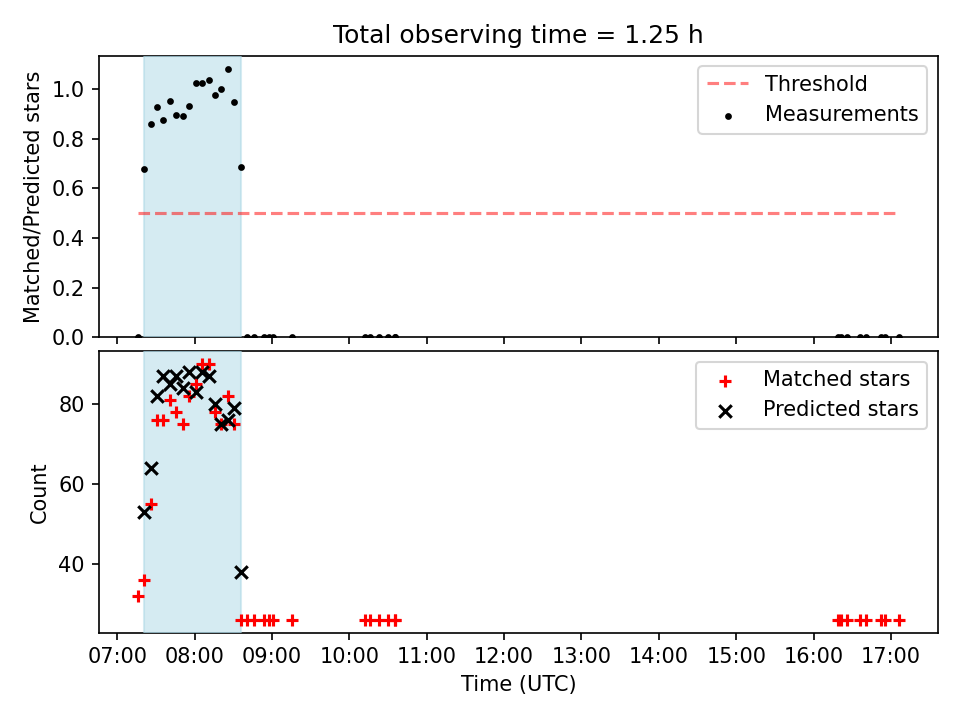 Total observing time = 1.25 h

Matched/Predicted stars

1.0
0.8
0.6
0.4
0.2
0.0

Threshold
Measurements

Count

80
60
40

Matched stars
Predicted stars

07:00 08:00 09:00 10:00 11:00 12:00 13:00 14:00 15:00 16:00 17:00

Time (UTC)